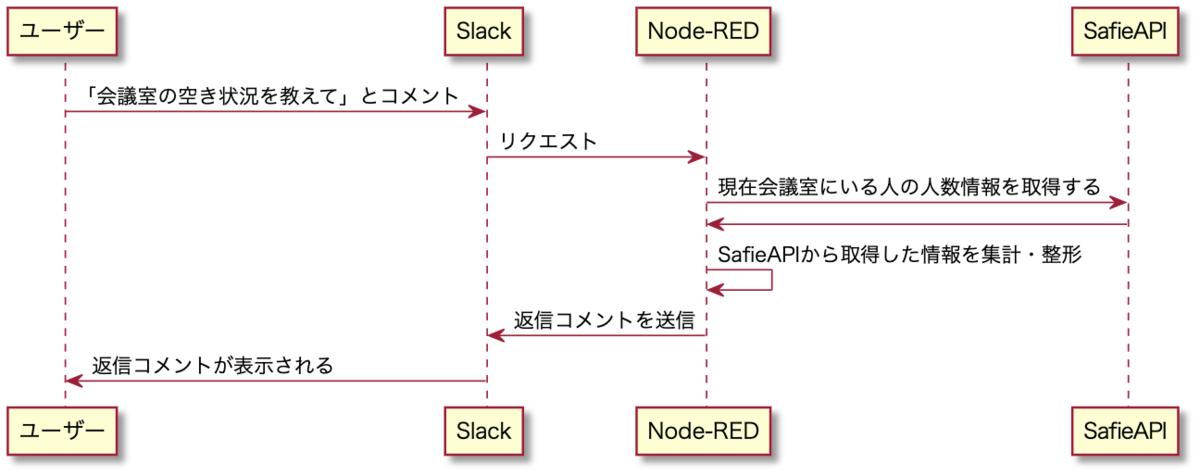 ユーザー

Slack

Node-RED

SafieAPI

「会議室の空き状況を教えて」とコメント

リクエスト

現在会議室にいる人の人数情報を取得する

SafieAPIから取得した情報を集計・整形

返信コメントを送信

返信コメントが表示される

ユーザー

Slack

Node-RED

SafieAPI